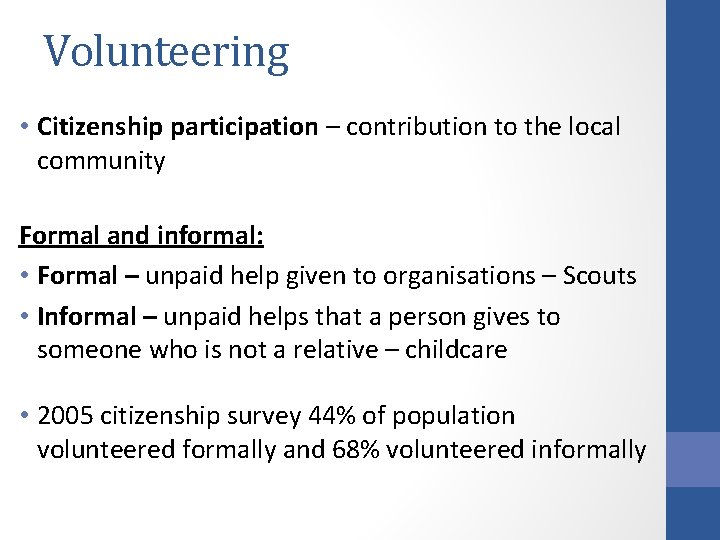 Volunteering

• Citizenship participation – contribution to the local community

Formal and informal:

• Formal – unpaid help given to organisations – Scouts

• Informal – unpaid helps that a person gives to someone who is not a relative – childcare

• 2005 citizenship survey 44% of population volunteered formally and 68% volunteered informally